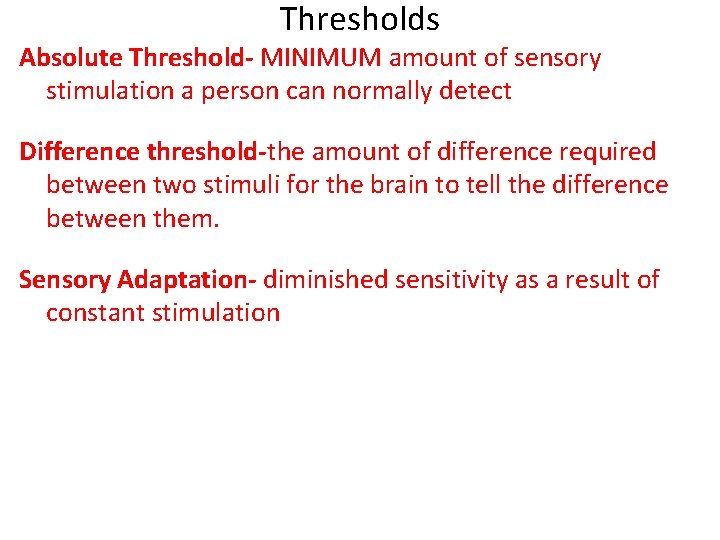 Thresholds

Absolute Threshold- MINIMUM amount of sensory stimulation a person can normally detect

Difference threshold-the amount of difference required between two stimuli for the brain to tell the difference between them.

Sensory Adaptation- diminished sensitivity as a result of constant stimulation